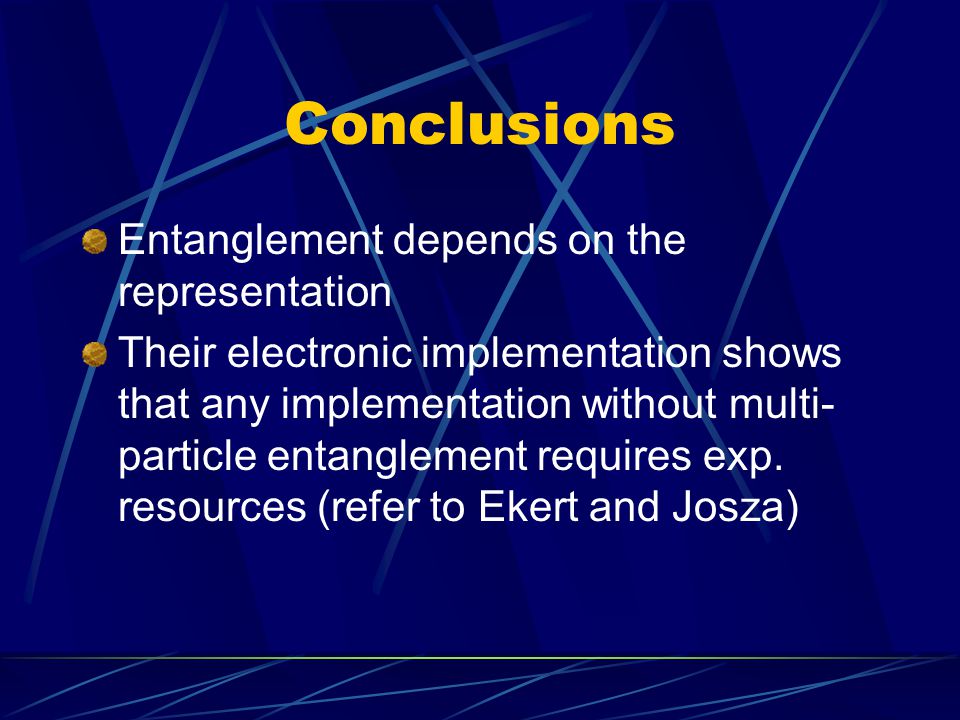 Conclusions

Entanglement depends on the representation

Their electronic implementation shows that any implementation without multi-particle entanglement requires exp. resources (refer to Ekert and Josza)